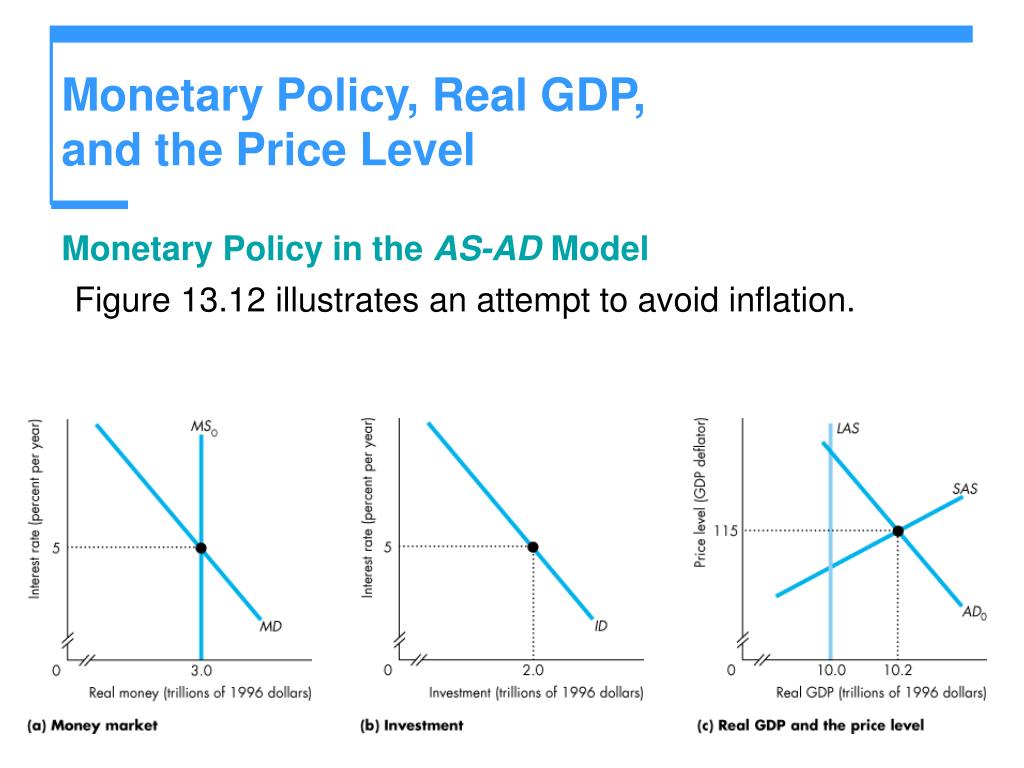 Monetary Policy, Real GDP, and the Price Level

Monetary Policy in the AS-AD Model

Figure 13.12 illustrates an attempt to avoid inflation.

Interest rate (percent per year)
$MS_0$
5
MD
0
3.0
Real money (trillions of 1996 dollars)
(a) Money market

Interest rate (percent per year)
5
ID
0
2.0
Investment (trillions of 1996 dollars)
(b) Investment

Price level (GDP deflator)
LAS
SAS
115
$AD_0$
0
10.0
10.2
Real GDP (trillions of 1996 dollars)
(c) Real GDP and the price level